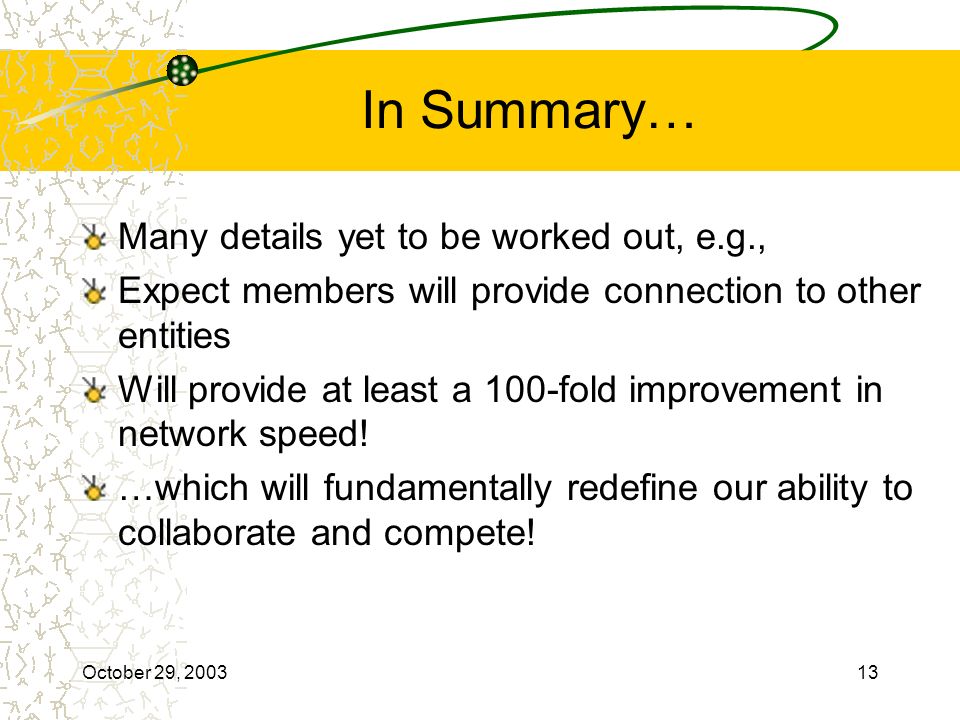 In Summary…

Many details yet to be worked out, e.g.,

Expect members will provide connection to other entities

Will provide at least a 100-fold improvement in network speed!

…which will fundamentally redefine our ability to collaborate and compete!

October 29, 2003

13